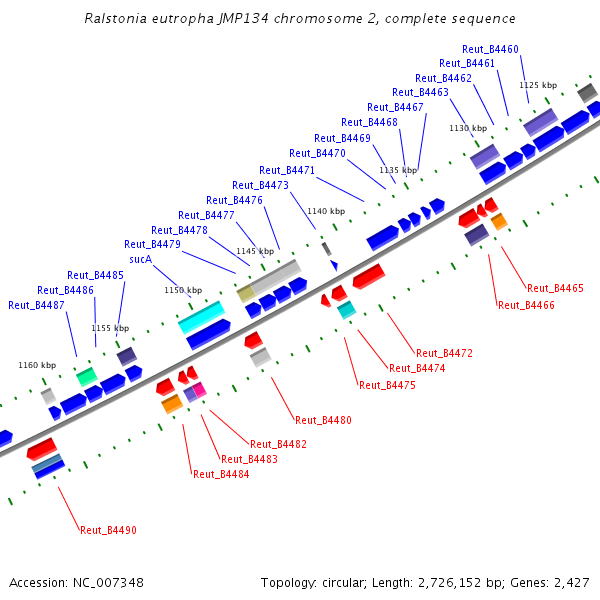 Ralstonia eutropha JMP134 chromosome 2, complete sequence

Reut_B4460
Reut_B4461
Reut_B4462
Reut_B4463
Reut_B4467
Reut_B4468
Reut_B4469
Reut_B4470
Reut_B4471
Reut_B4473
Reut_B4476
Reut_B4477
Reut_B4478
Reut_B4479
sucA
Reut_B4485
Reut_B4486
Reut_B4487

1125 kbp
1130 kbp
1135 kbp
1140 kbp
1145 kbp
1150 kbp
1155 kbp
1160 kbp

Reut_B4465
Reut_B4466
Reut_B4472
Reut_B4474
Reut_B4475
Reut_B4480
Reut_B4482
Reut_B4483
Reut_B4484
Reut_B4490

Accession: NC_007348

Topology: circular; Length: 2,726,152 bp; Genes: 2,427